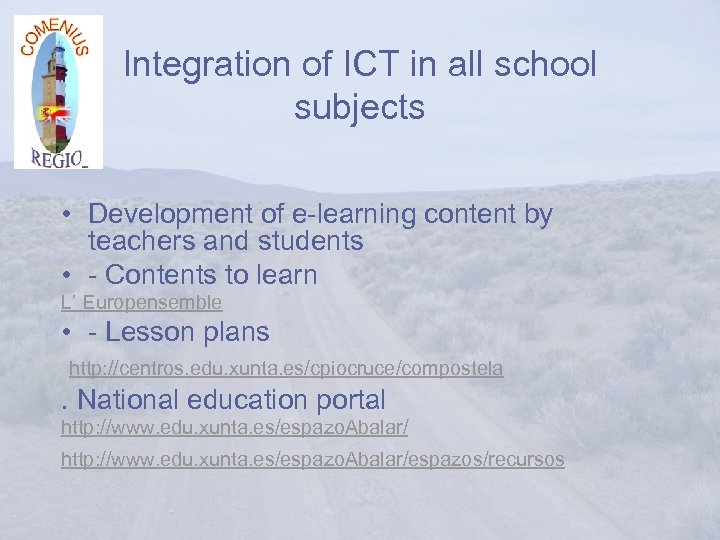 COMENIUS
REGIO

Integration of ICT in all school subjects

• Development of e-learning content by teachers and students
• - Contents to learn
L' Europensemble
• - Lesson plans
http://centros.edu.xunta.es/cpiocruce/compostela
. National education portal
http://www.edu.xunta.es/espazoAbalar/
http://www.edu.xunta.es/espazoAbalar/espazos/recursos